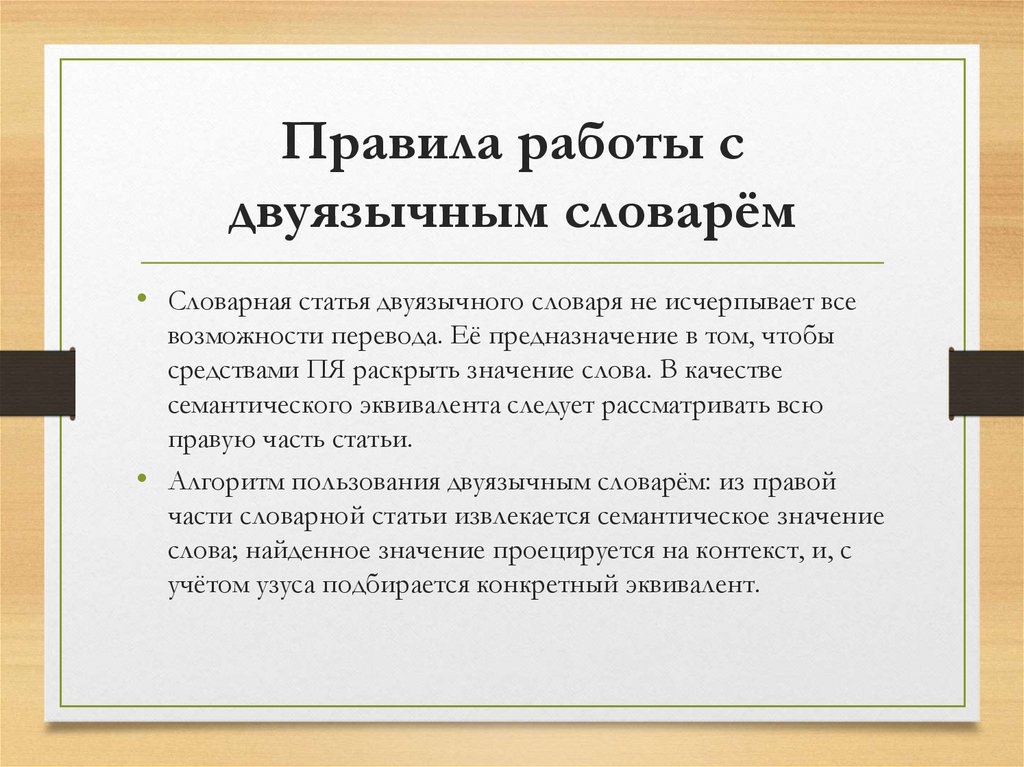 Правила работы с двуязычным словарём

• Словарная статья двуязычного словаря не исчерпывает все возможности перевода. Её предназначение в том, чтобы средствами ПЯ раскрыть значение слова. В качестве семантического эквивалента следует рассматривать всю правую часть статьи.

• Алгоритм пользования двуязычным словарём: из правой части словарной статьи извлекается семантическое значение слова; найденное значение проецируется на контекст, и, с учётом узуса подбирается конкретный эквивалент.